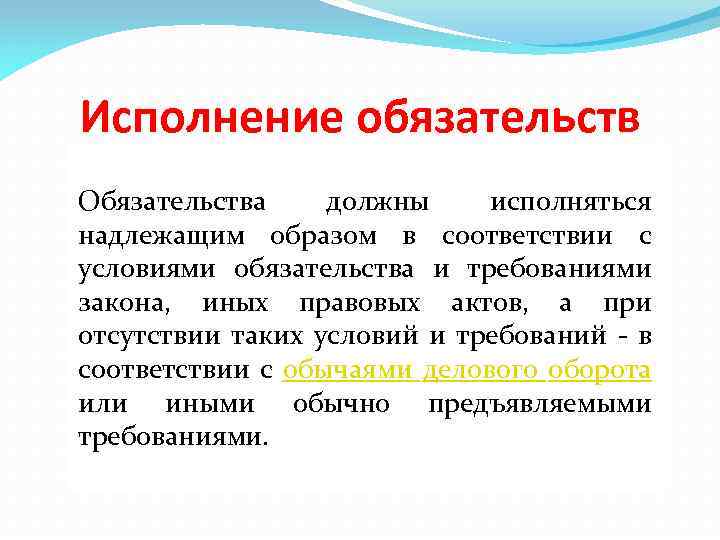 Исполнение обязательств

Обязательства должны исполняться надлежащим образом в соответствии с условиями обязательства и требованиями закона, иных правовых актов, а при отсутствии таких условий и требований - в соответствии с обычаями делового оборота или иными обычно предъявляемыми требованиями.